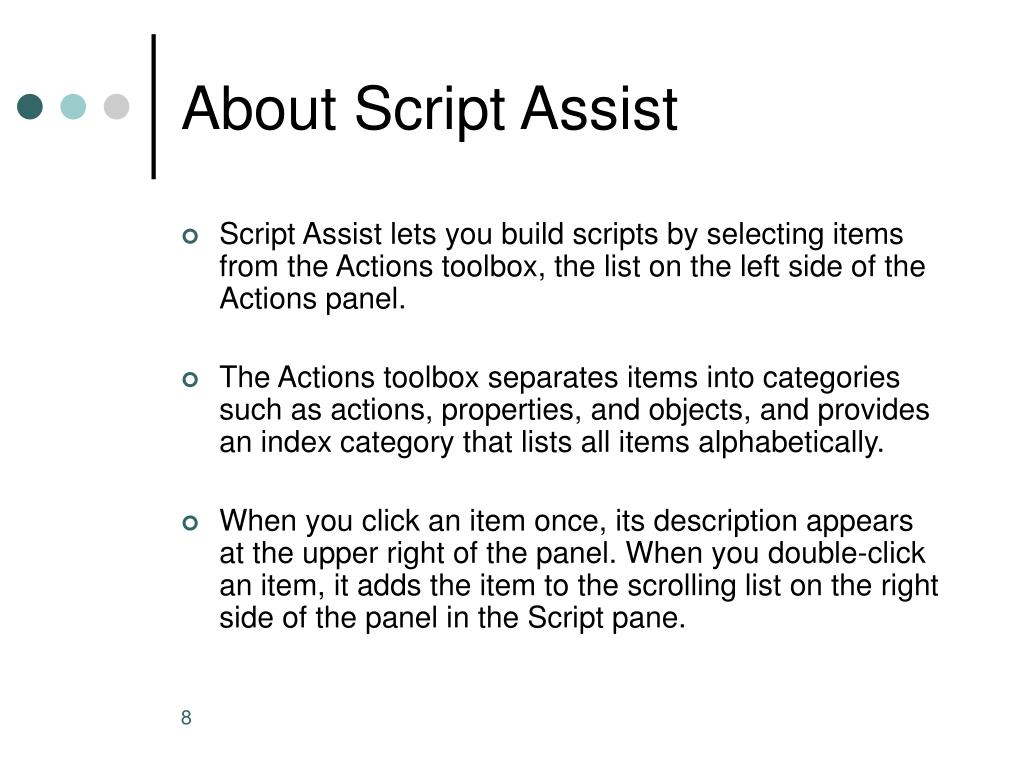 About Script Assist

Script Assist lets you build scripts by selecting items from the Actions toolbox, the list on the left side of the Actions panel.

The Actions toolbox separates items into categories such as actions, properties, and objects, and provides an index category that lists all items alphabetically.

When you click an item once, its description appears at the upper right of the panel. When you double-click an item, it adds the item to the scrolling list on the right side of the panel in the Script pane.

8